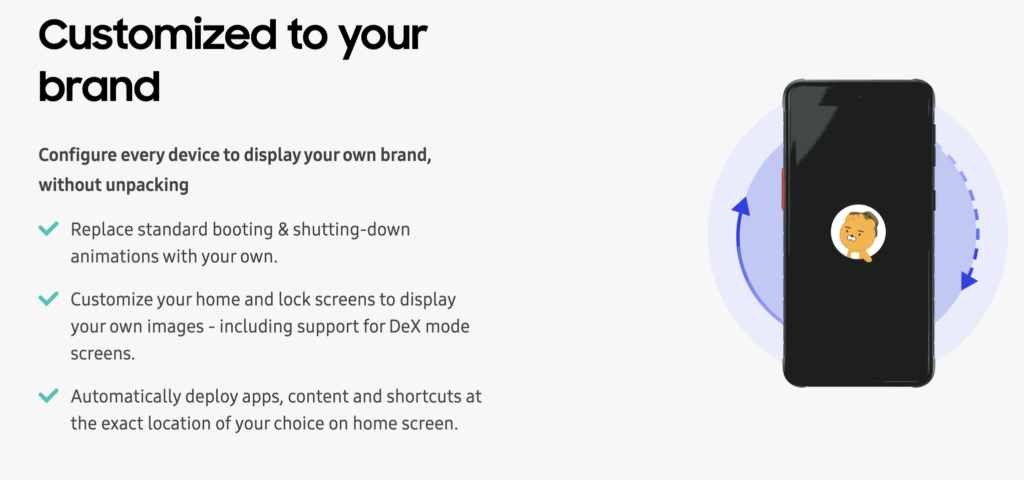 Customized to your brand

Configure every device to display your own brand, without unpacking

Replace standard booting & shutting-down animations with your own.

Customize your home and lock screens to display your own images - including support for DeX mode screens.

Automatically deploy apps, content and shortcuts at the exact location of your choice on home screen.